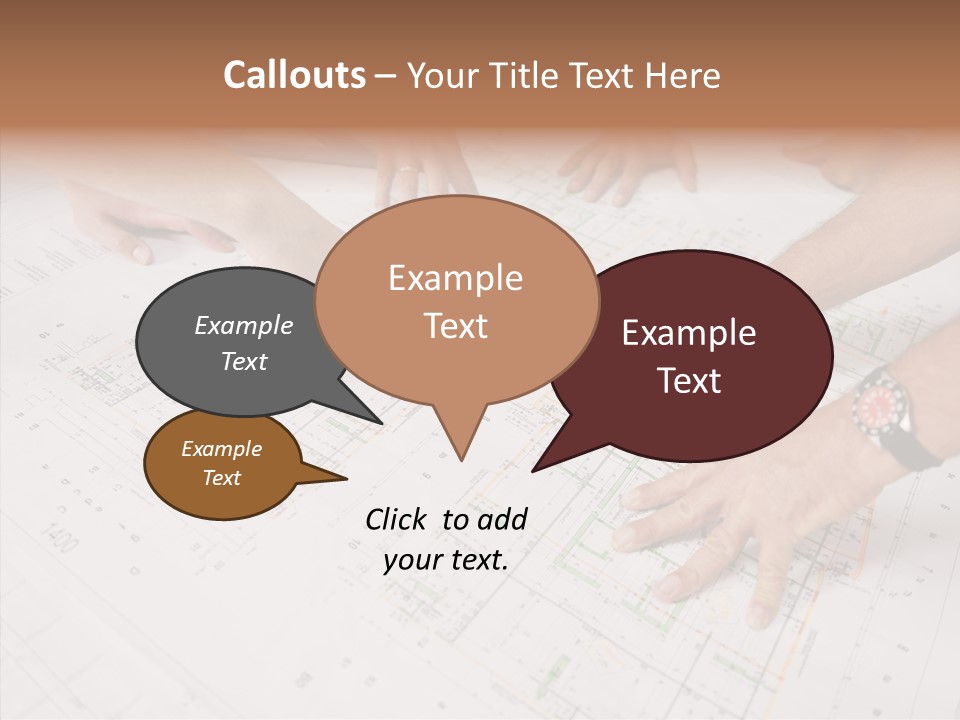 Callouts – Your Title Text Here

Example Text

Example Text

Example Text

Example Text

Click to add your text.